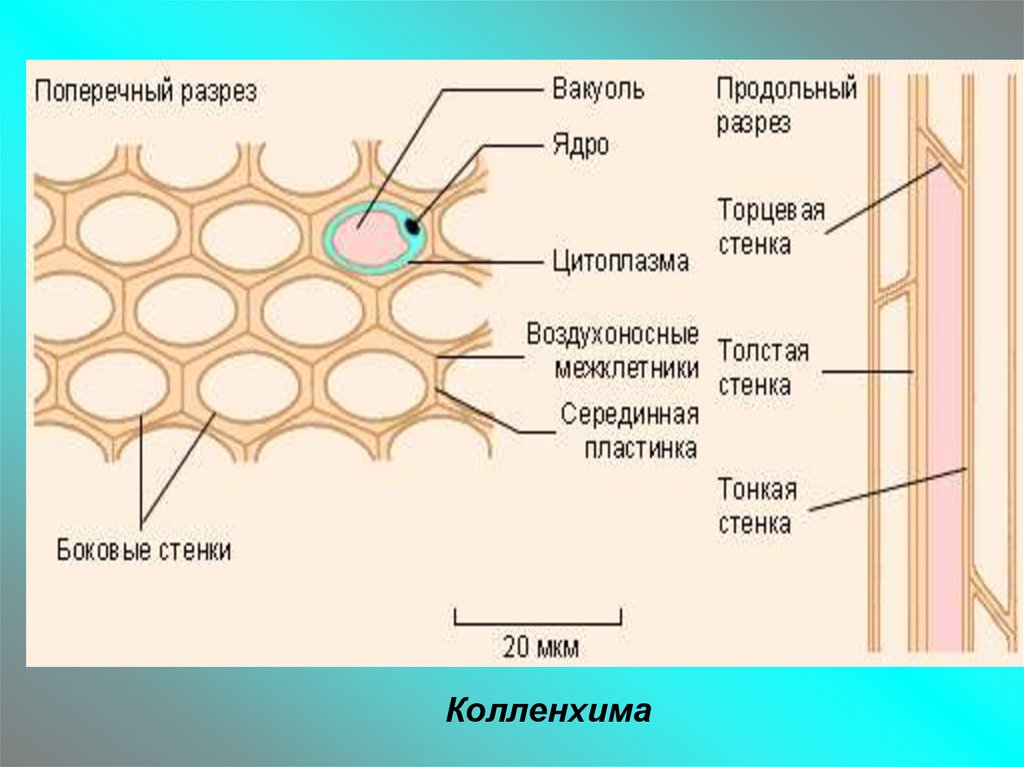 Поперечный разрез

Вакуоль

Ядро

Цитоплазма

Воздухоносные межклетники

Серединная пластинка

Боковые стенки

20 мкм

Продольный разрез

Торцевая стенка

Толстая стенка

Тонкая стенка

Колленхима